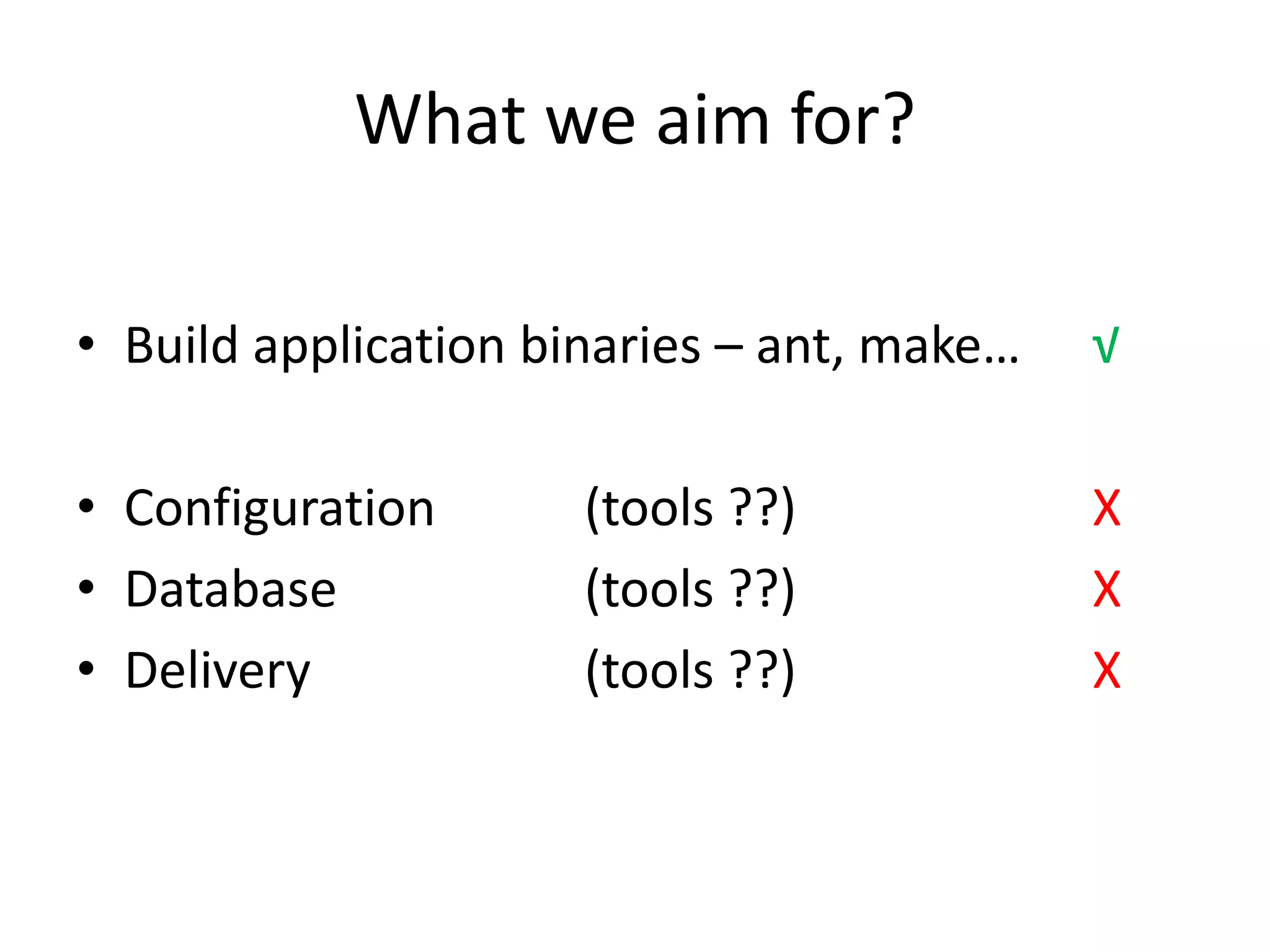 What we aim for?

• Build application binaries – ant, make… √

• Configuration (tools ??) X
• Database (tools ??) X
• Delivery (tools ??) X